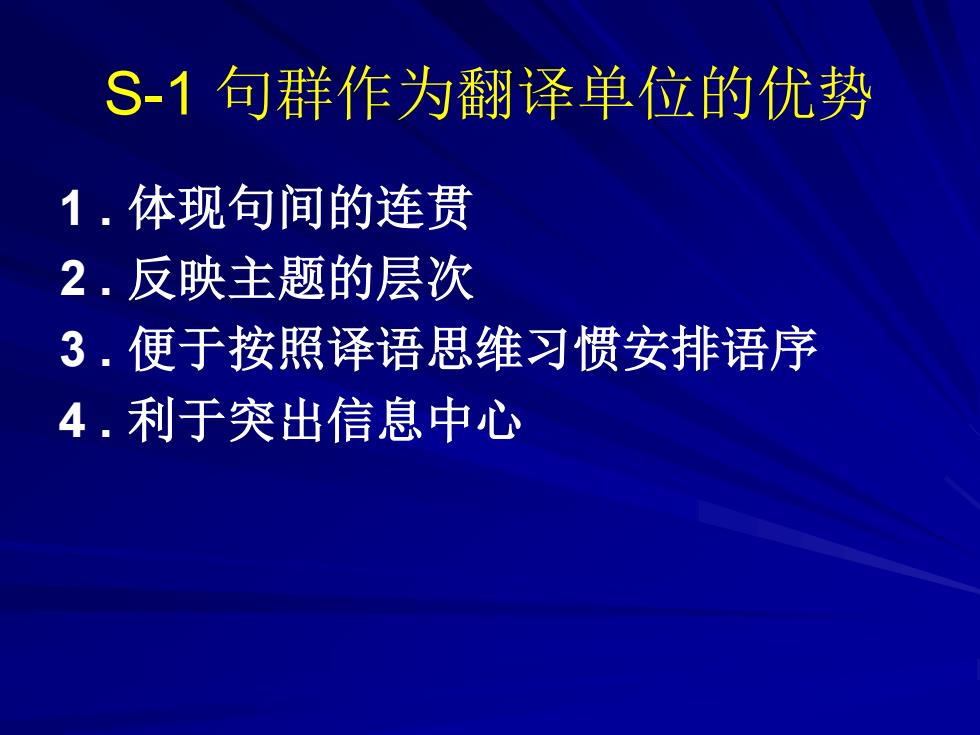 S-1 句群作为翻译单位的优势

1 . 体现句间的连贯
2 . 反映主题的层次
3 . 便于按照译语思维习惯安排语序
4 . 利于突出信息中心